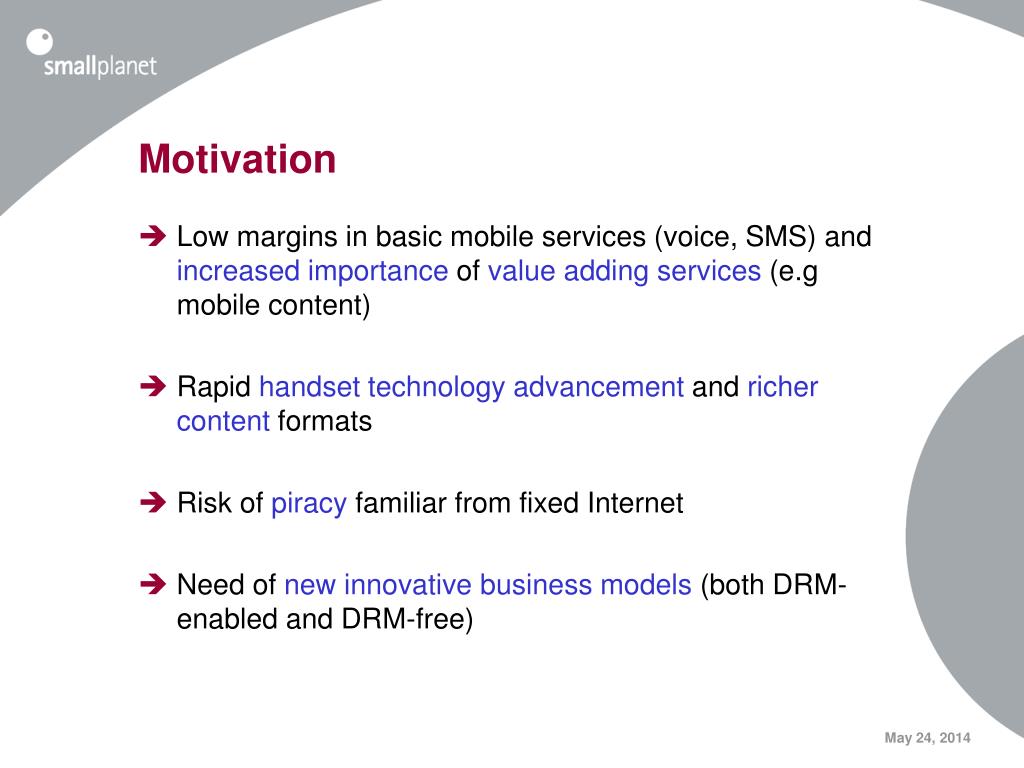 smallplanet

Motivation

➔ Low margins in basic mobile services (voice, SMS) and increased importance of value adding services (e.g mobile content)

➔ Rapid handset technology advancement and richer content formats

➔ Risk of piracy familiar from fixed Internet

➔ Need of new innovative business models (both DRM-enabled and DRM-free)

May 24, 2014